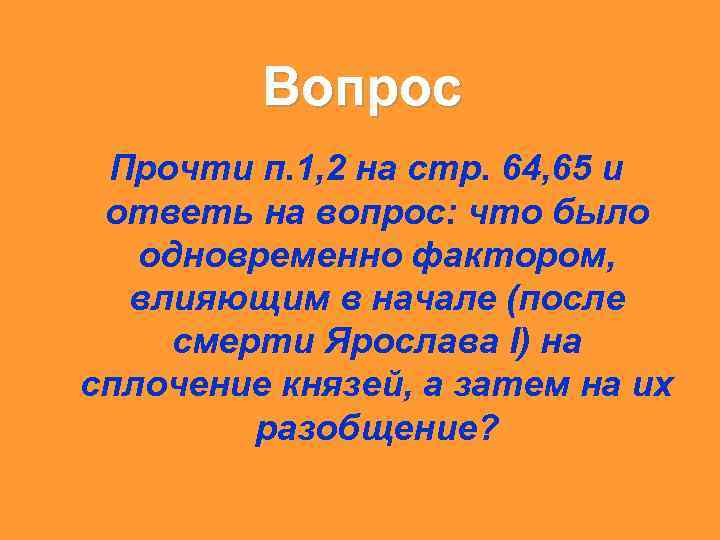 Вопрос

Прочти п.1,2 на стр. 64,65 и ответь на вопрос: что было одновременно фактором, влияющим в начале (после смерти Ярослава I) на сплочение князей, а затем на их разобщение?